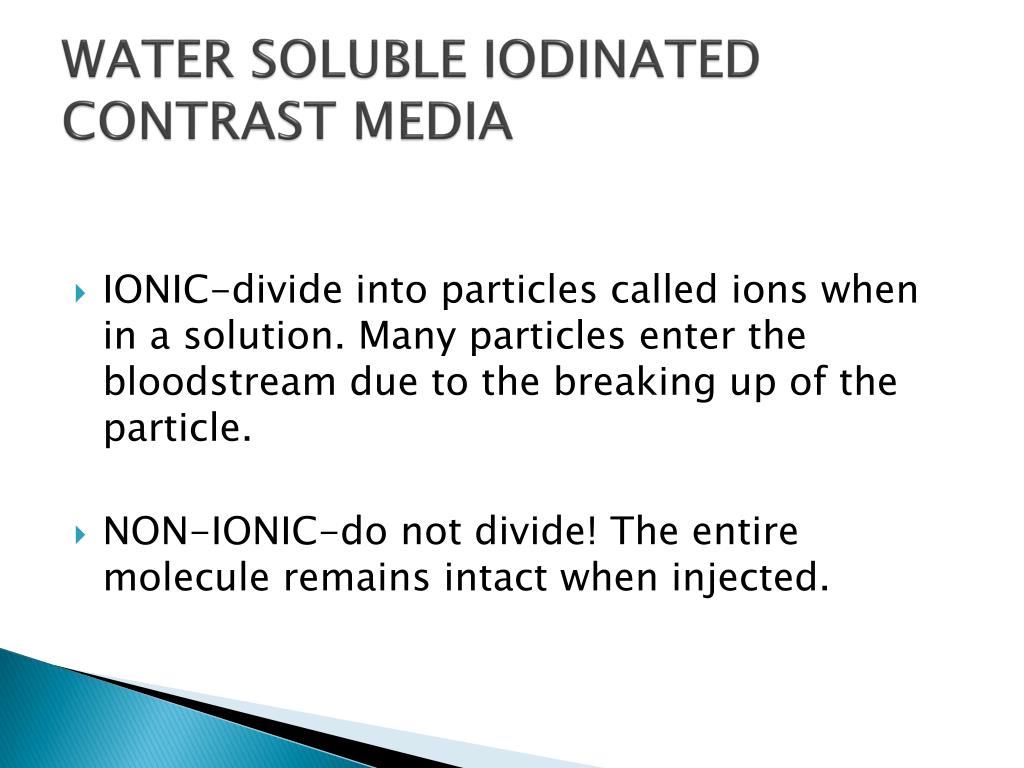 WATER SOLUBLE IODINATED CONTRAST MEDIA

IONIC-divide into particles called ions when in a solution. Many particles enter the bloodstream due to the breaking up of the particle.

NON-IONIC-do not divide! The entire molecule remains intact when injected.